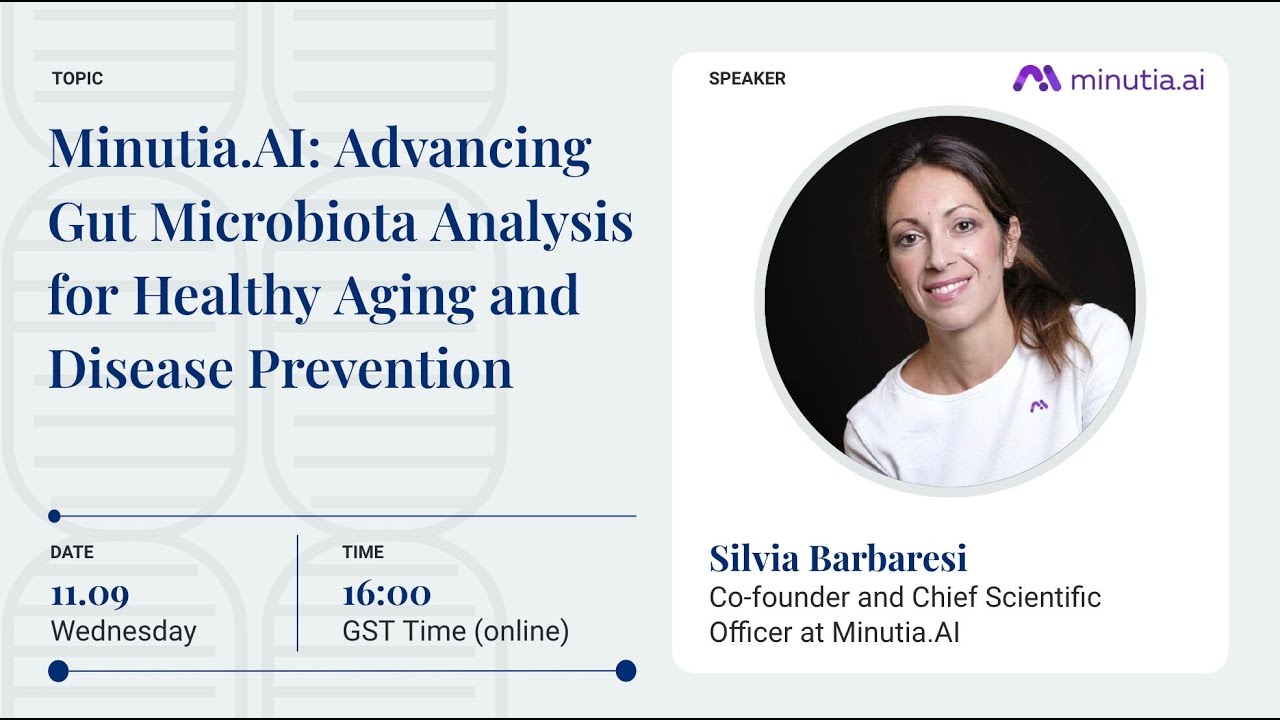 TOPIC

Minutia.AI: Advancing Gut Microbiota Analysis for Healthy Aging and Disease Prevention

DATE
11.09
Wednesday

TIME
16:00
GST Time (online)

SPEAKER

minutia.ai

Silvia Barbaresi
Co-founder and Chief Scientific Officer at Minutia.AI